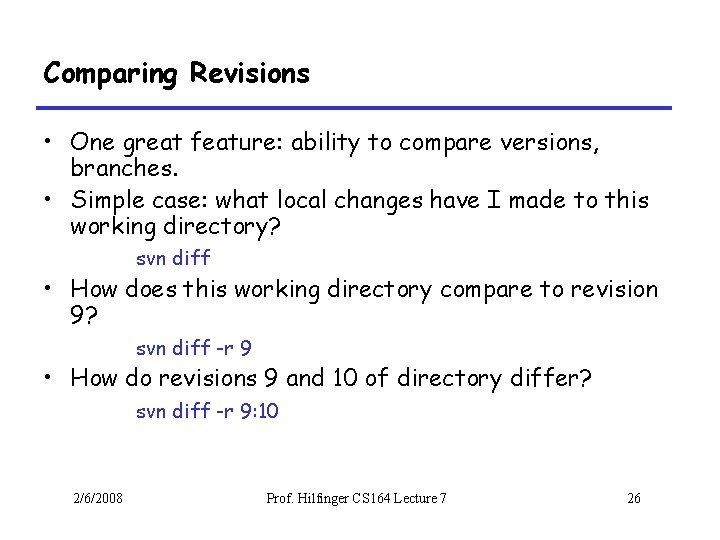 Comparing Revisions

• One great feature: ability to compare versions, branches.

• Simple case: what local changes have I made to this working directory?

svn diff

• How does this working directory compare to revision 9?

svn diff -r 9

• How do revisions 9 and 10 of directory differ?

svn diff -r 9:10

2/6/2008 Prof. Hilfinger CS164 Lecture 7 26